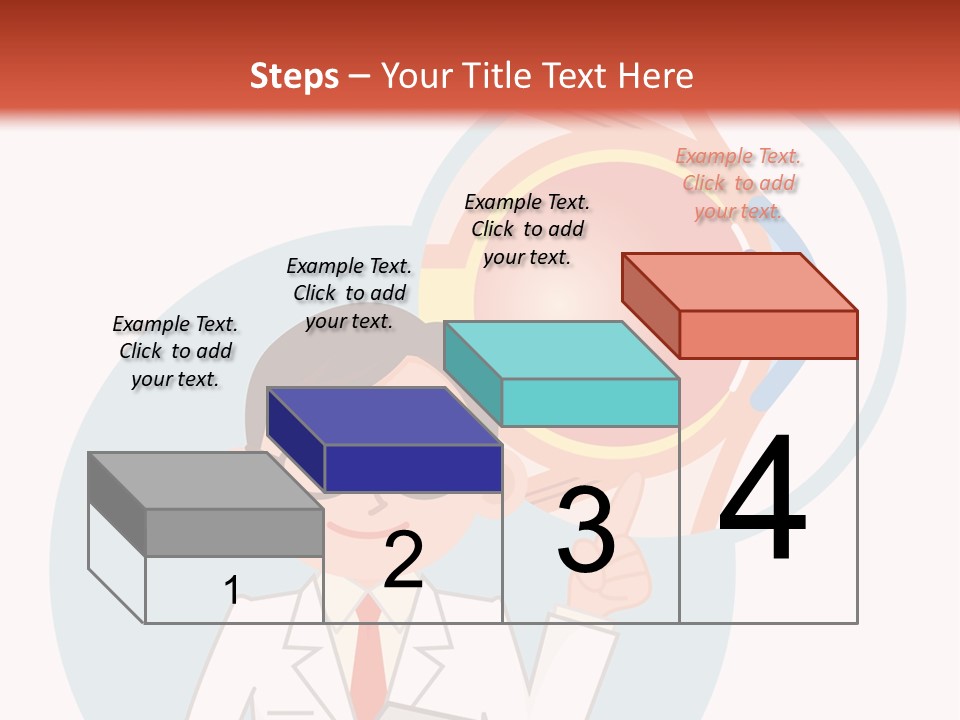 Steps – Your Title Text Here

Example Text. Click to add your text.

Example Text. Click to add your text.

Example Text. Click to add your text.

Example Text. Click to add your text.

1

2

3

4